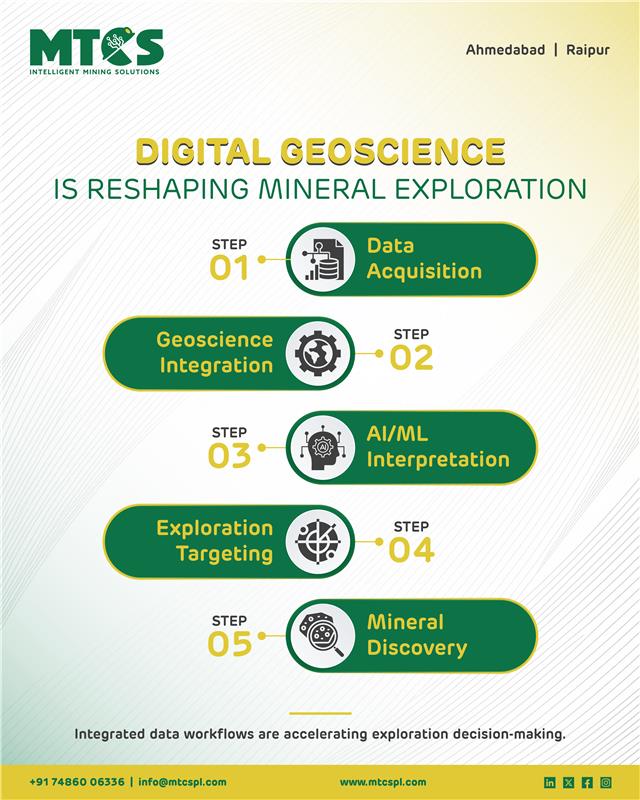 MTCS
INTELLIGENT MINING SOLUTIONS

Ahmedabad | Raipur

DIGITAL GEOSCIENCE
IS RESHAPING MINERAL EXPLORATION

STEP 01
Data Acquisition

Geoscience Integration
STEP 02

STEP 03
AI/ML Interpretation

Exploration Targeting
STEP 04

STEP 05
Mineral Discovery

Integrated data workflows are accelerating exploration decision-making.

+91 74860 06336 | info@mtcspl.com
www.mtcspl.com